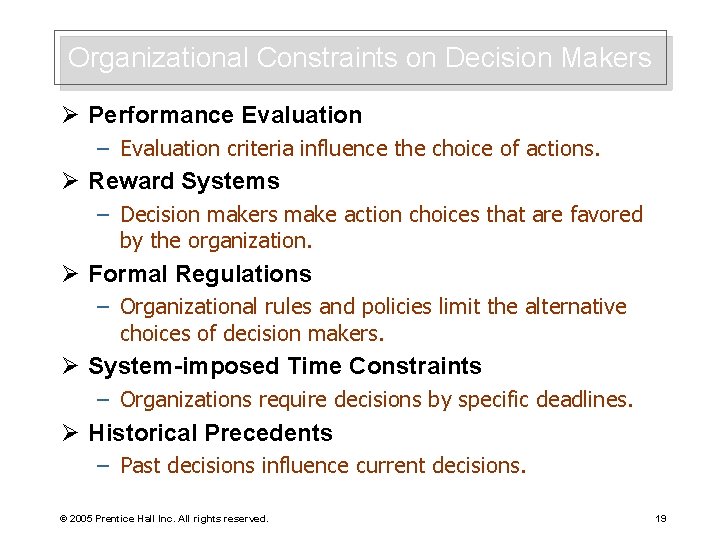 Organizational Constraints on Decision Makers

➢ Performance Evaluation
– Evaluation criteria influence the choice of actions.

➢ Reward Systems
– Decision makers make action choices that are favored by the organization.

➢ Formal Regulations
– Organizational rules and policies limit the alternative choices of decision makers.

➢ System-imposed Time Constraints
– Organizations require decisions by specific deadlines.

➢ Historical Precedents
– Past decisions influence current decisions.

© 2005 Prentice Hall Inc. All rights reserved.

19